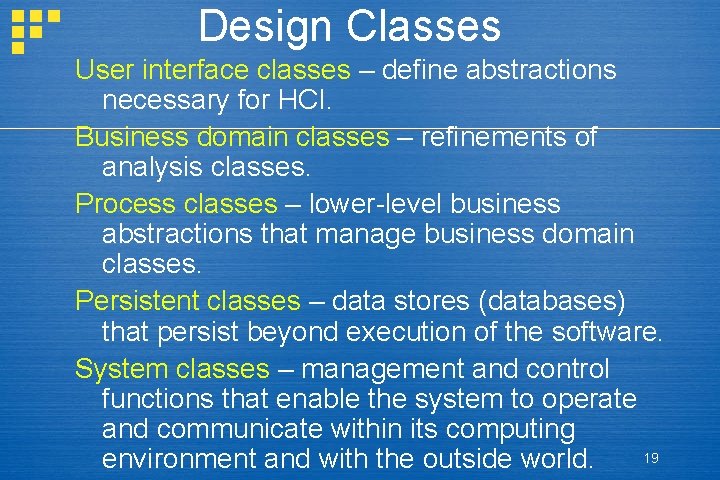 Design Classes

User interface classes – define abstractions necessary for HCI.

Business domain classes – refinements of analysis classes.

Process classes – lower-level business abstractions that manage business domain classes.

Persistent classes – data stores (databases) that persist beyond execution of the software.

System classes – management and control functions that enable the system to operate and communicate within its computing environment and with the outside world.

19